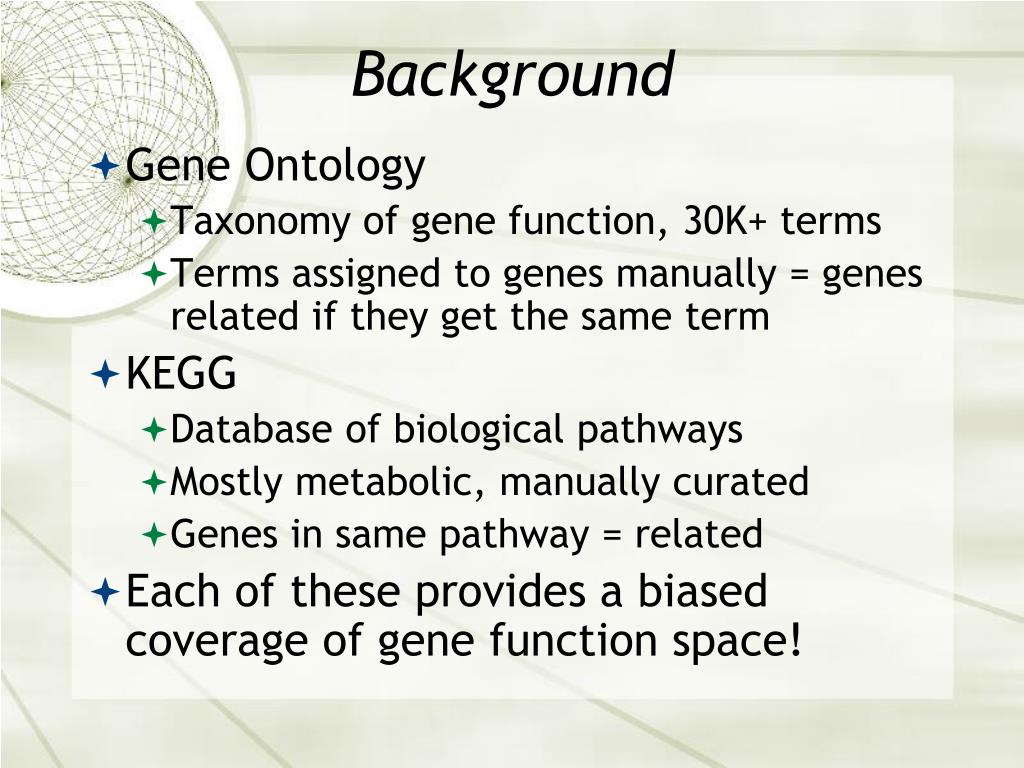 Background

Gene Ontology

Taxonomy of gene function, 30K+ terms

Terms assigned to genes manually = genes related if they get the same term

KEGG

Database of biological pathways

Mostly metabolic, manually curated

Genes in same pathway = related

Each of these provides a biased coverage of gene function space!